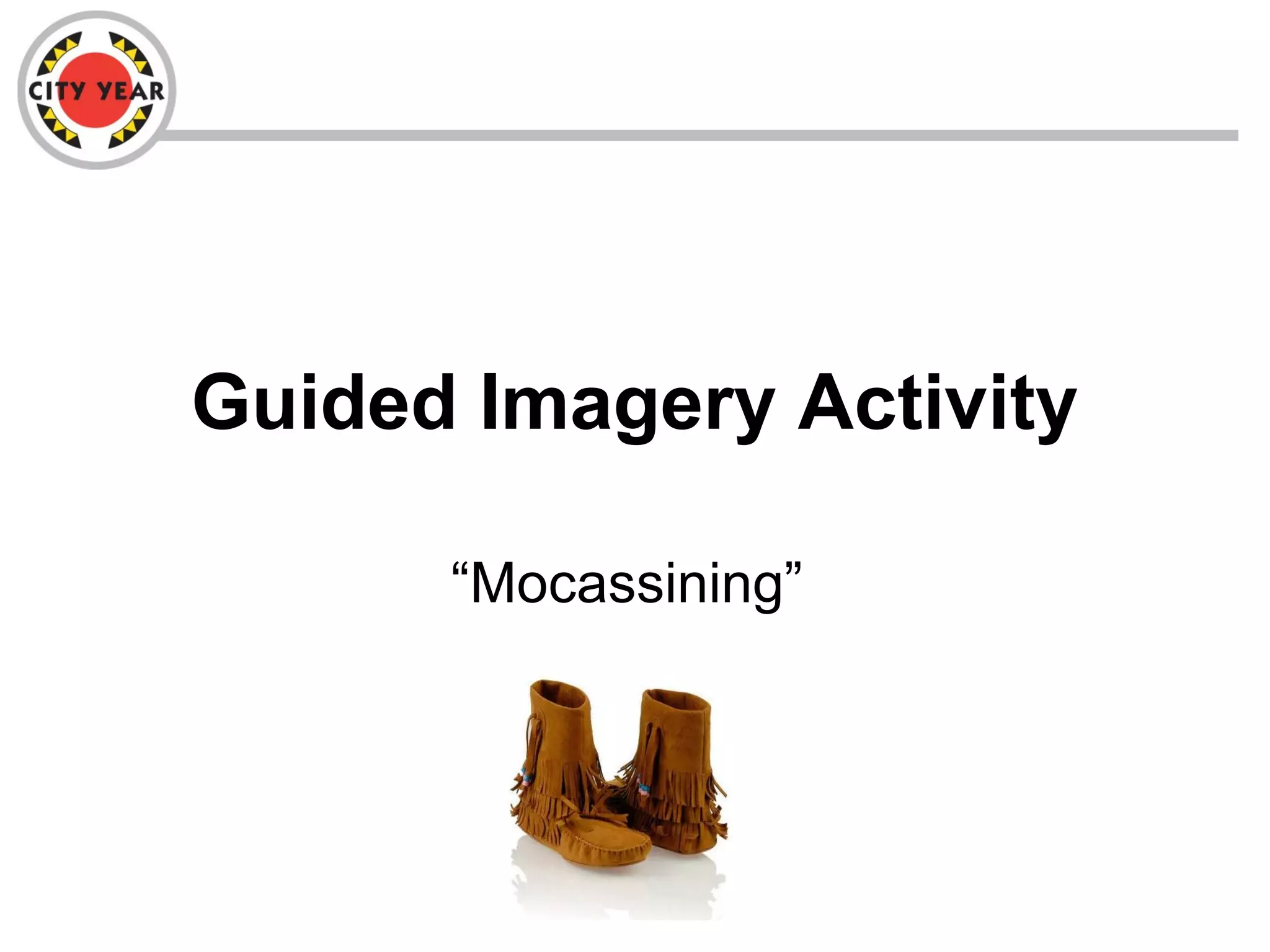 CITY YEAR

Guided Imagery Activity

“Mocassining”